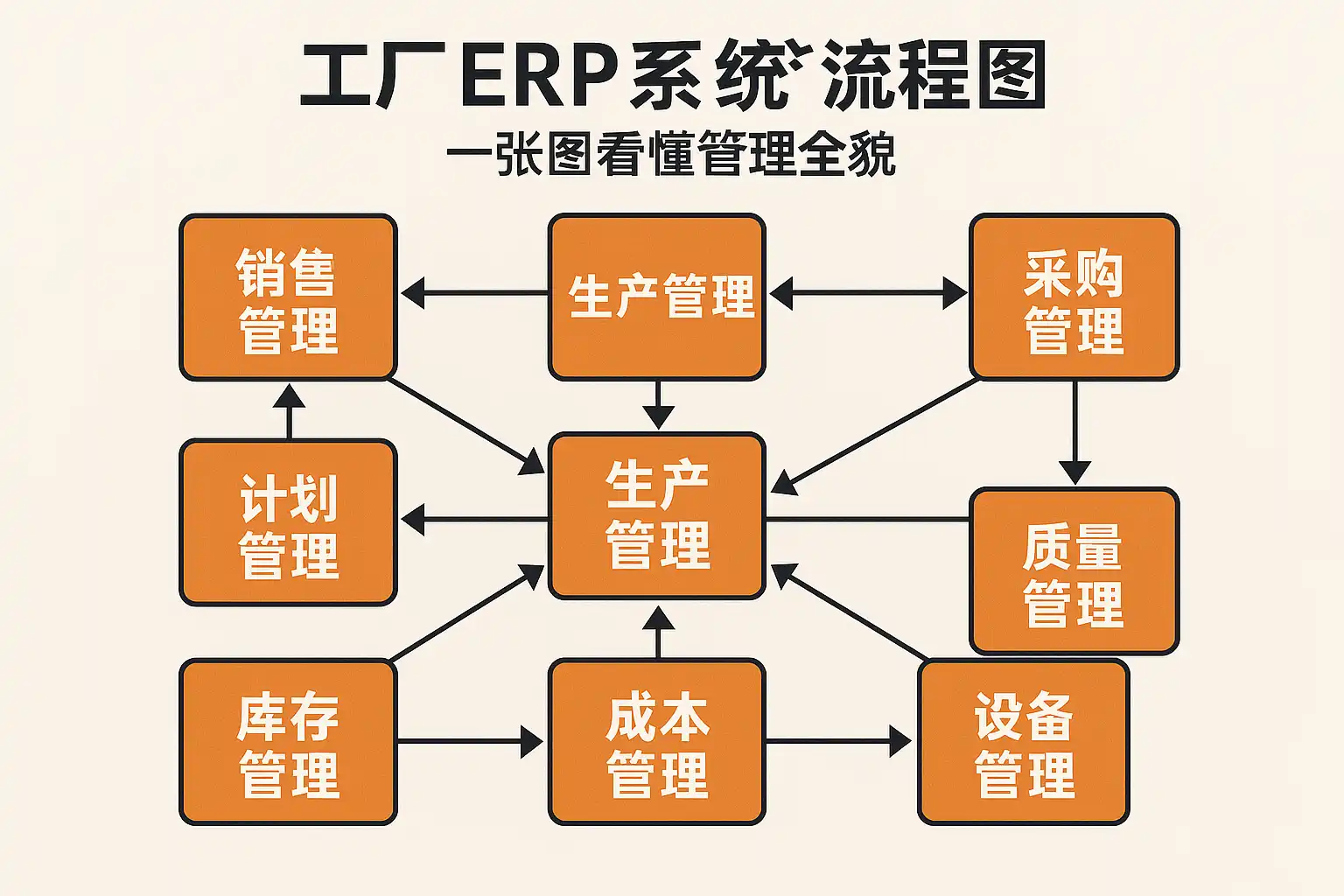 工厂ERP系统流程图
一张图看懂管理全貌

销售管理

生产管理

采购管理

计划管理

生产管理

质量管理

库存管理

成本管理

设备管理